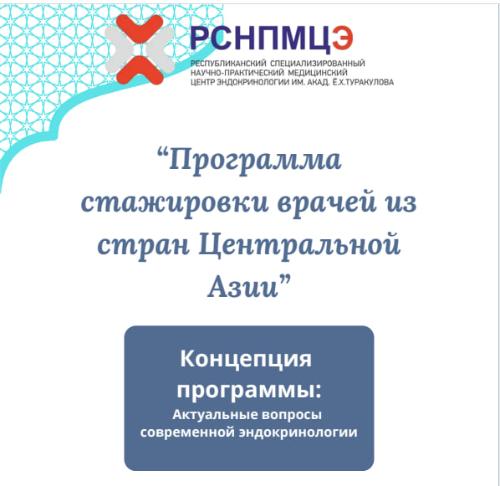 РСНПМЦЭ

РЕСПУБЛИКАНСКИЙ СПЕЦИАЛИЗИРОВАННЫЙ НАУЧНО-ПРАКТИЧЕСКИЙ МЕДИЦИНСКИЙ ЦЕНТР ЭНДОКРИНОЛОГИИ ИМ. АКАД. Ё.Х.ТУРАКУЛОВА

“Программа стажировки врачей из стран Центральной Азии”

Концепция программы:

Актуальные вопросы современной эндокринологии